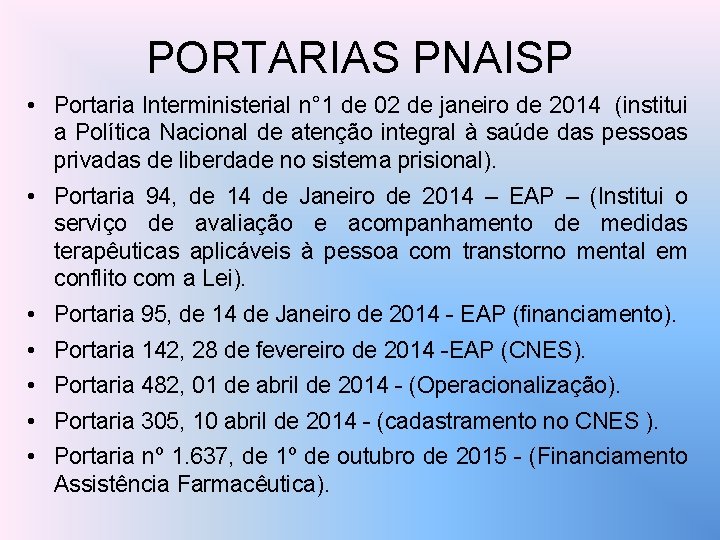 PORTARIAS PNAISP

• Portaria Interministerial n°1 de 02 de janeiro de 2014 (institui a Política Nacional de atenção integral à saúde das pessoas privadas de liberdade no sistema prisional).

• Portaria 94, de 14 de Janeiro de 2014 – EAP – (Institui o serviço de avaliação e acompanhamento de medidas terapêuticas aplicáveis à pessoa com transtorno mental em conflito com a Lei).

• Portaria 95, de 14 de Janeiro de 2014 - EAP (financiamento).

• Portaria 142, 28 de fevereiro de 2014 -EAP (CNES).

• Portaria 482, 01 de abril de 2014 - (Operacionalização).

• Portaria 305, 10 abril de 2014 - (cadastramento no CNES ).

• Portaria nº 1.637, de 1º de outubro de 2015 - (Financiamento Assistência Farmacêutica).